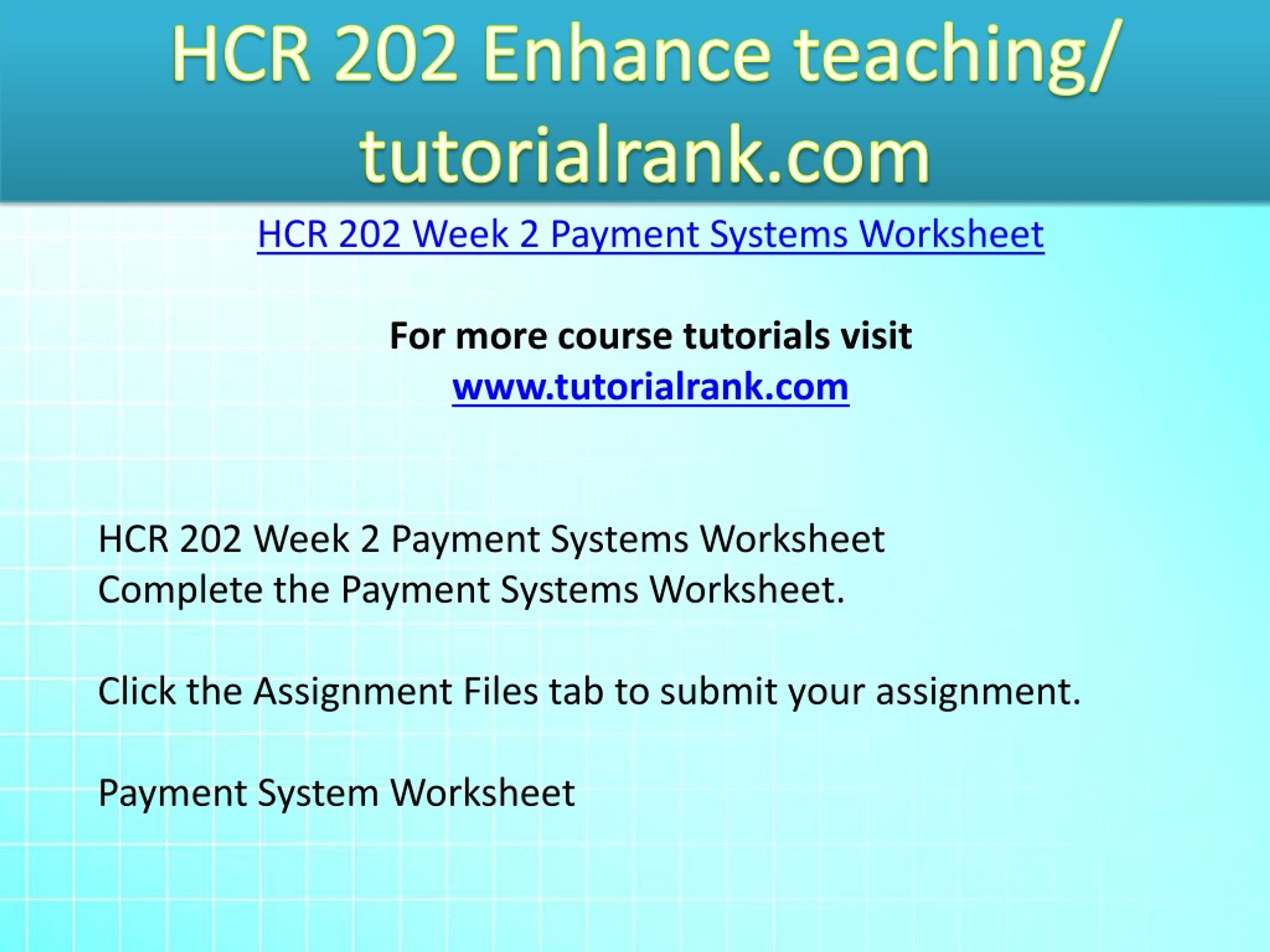 HCR 202 Enhance teaching/ tutorialrank.com

HCR 202 Week 2 Payment Systems Worksheet

For more course tutorials visit
www.tutorialrank.com

HCR 202 Week 2 Payment Systems Worksheet
Complete the Payment Systems Worksheet.

Click the Assignment Files tab to submit your assignment.

Payment System Worksheet